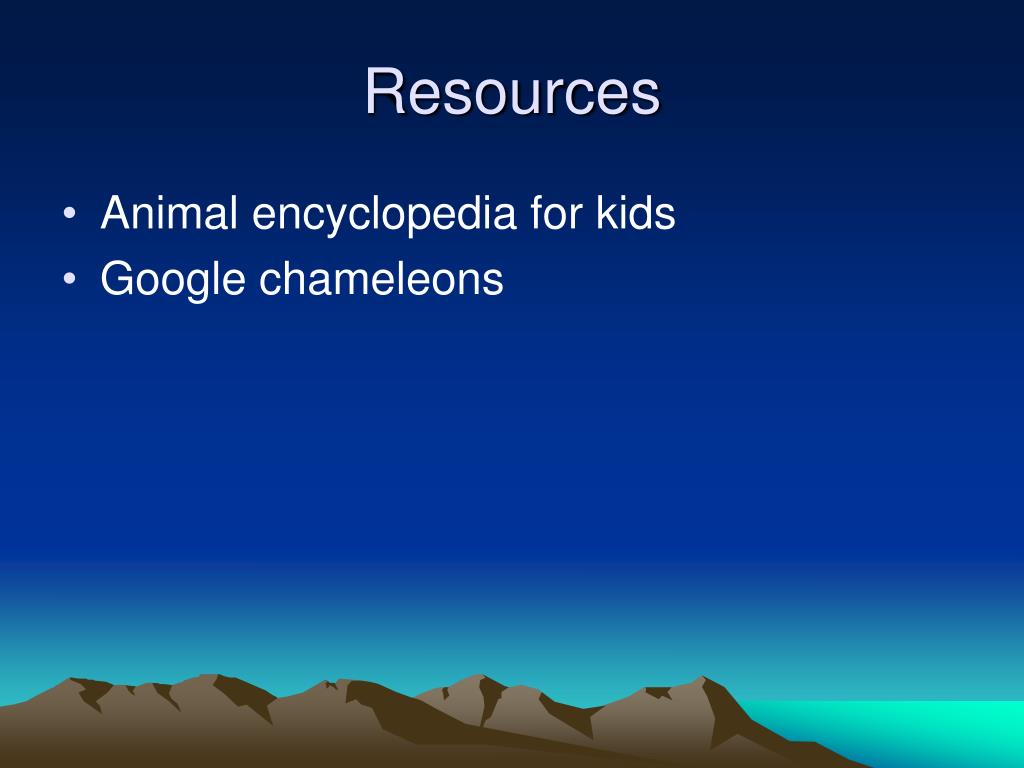 Resources

• Animal encyclopedia for kids
• Google chameleons